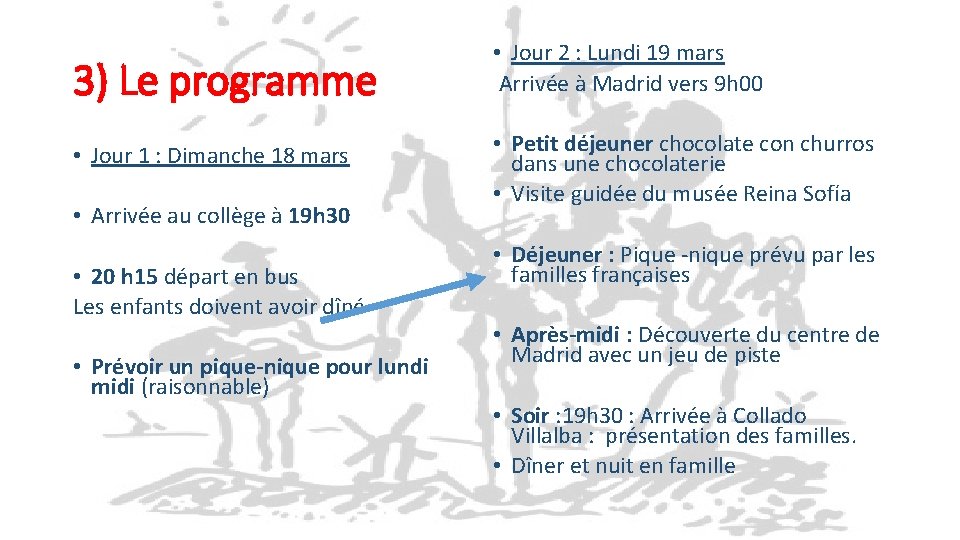 3) Le programme

• Jour 1 : Dimanche 18 mars

• Arrivée au collège à 19h30

• 20 h15 départ en bus
Les enfants doivent avoir dîné

• Prévoir un pique-nique pour lundi midi (raisonnable)

• Jour 2 : Lundi 19 mars
Arrivée à Madrid vers 9h00

• Petit déjeuner chocolate con churros dans une chocolaterie
• Visite guidée du musée Reina Sofía

• Déjeuner : Pique -nique prévu par les familles françaises

• Après-midi : Découverte du centre de Madrid avec un jeu de piste

• Soir :19h30 : Arrivée à Collado Villalba : présentation des familles.
• Dîner et nuit en famille